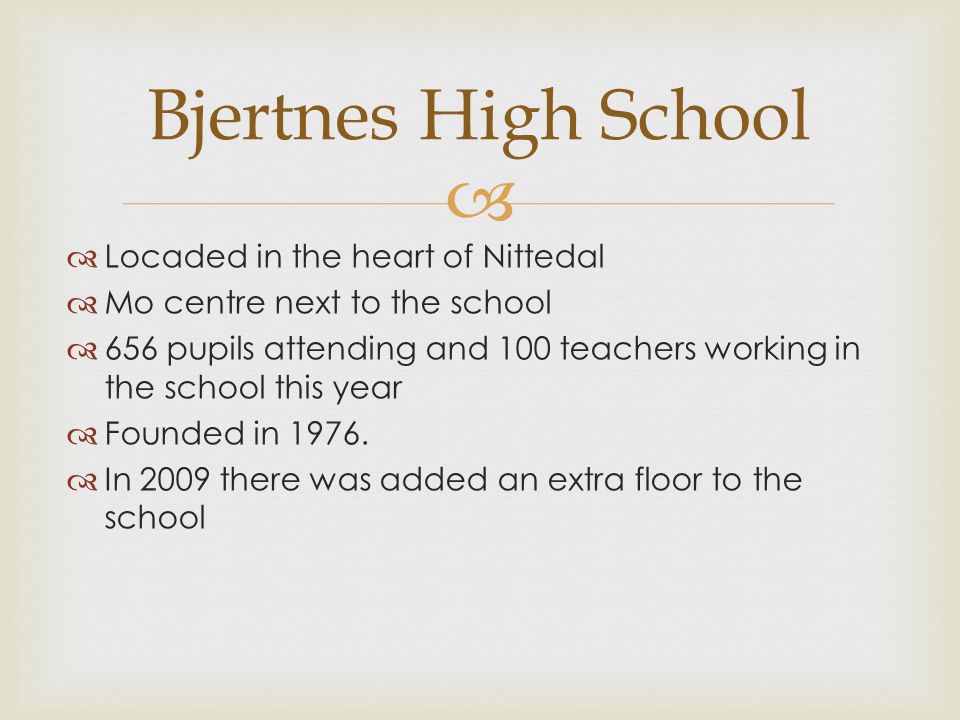 Bjertnes High School

Locaded in the heart of Nittedal
Mo centre next to the school
656 pupils attending and 100 teachers working in the school this year
Founded in 1976.
In 2009 there was added an extra floor to the school